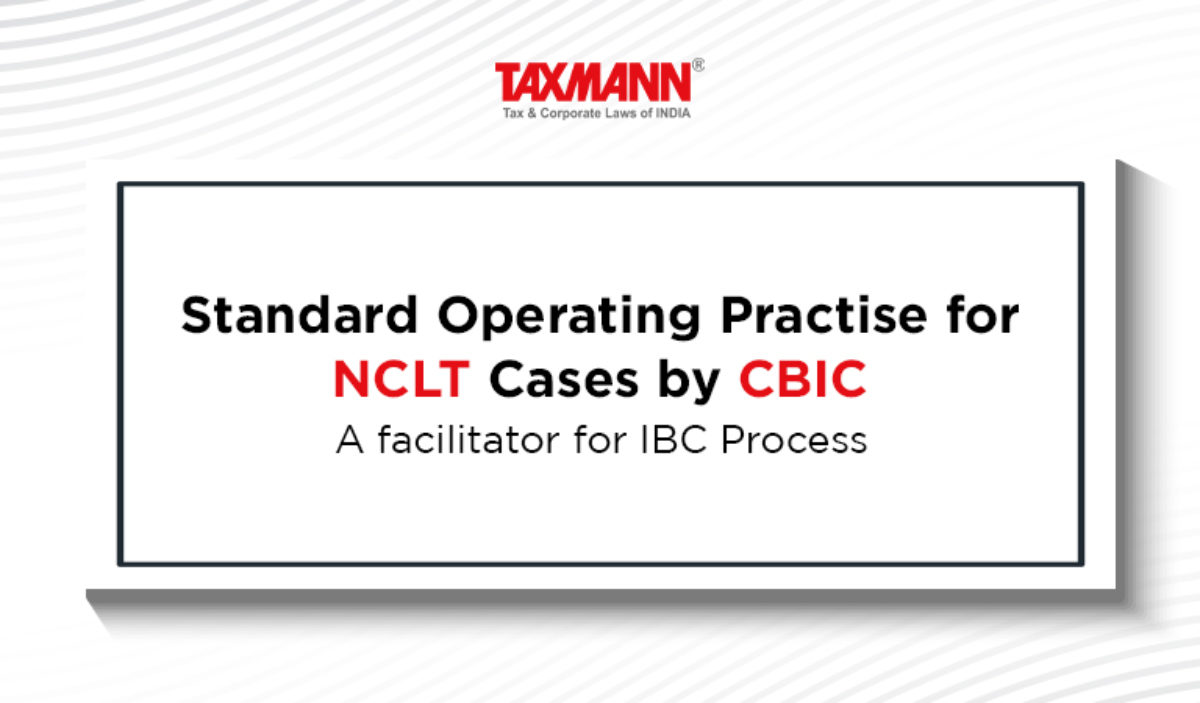 TAXMANN®
Tax & Corporate Laws of INDIA

Standard Operating Practise for NCLT Cases by CBIC
A facilitator for IBC Process